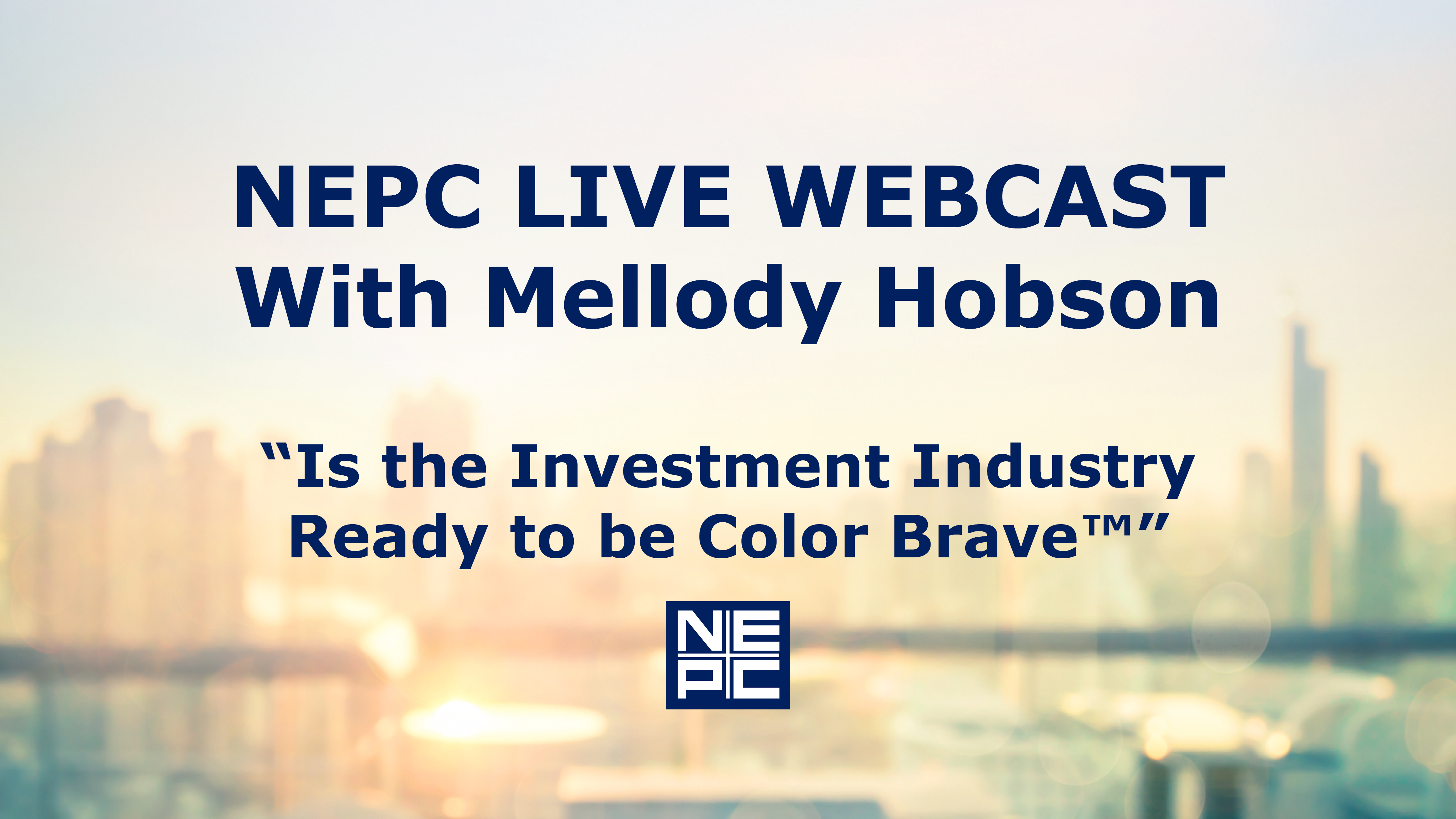 NEPC LIVE WEBCAST
With Mellody Hobson

“Is the Investment Industry Ready to be Color Brave™”

NE
PC